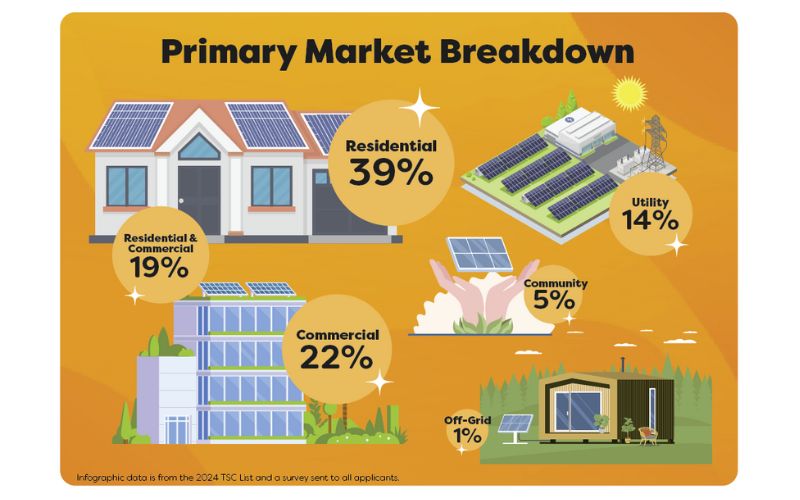 Primary Market Breakdown

Residential
39%

Utility
14%

Residential & Commercial
19%

Community
5%

Commercial
22%

Off-Grid
1%

Infographic data is from the 2024 TSC List and a survey sent to all applicants.